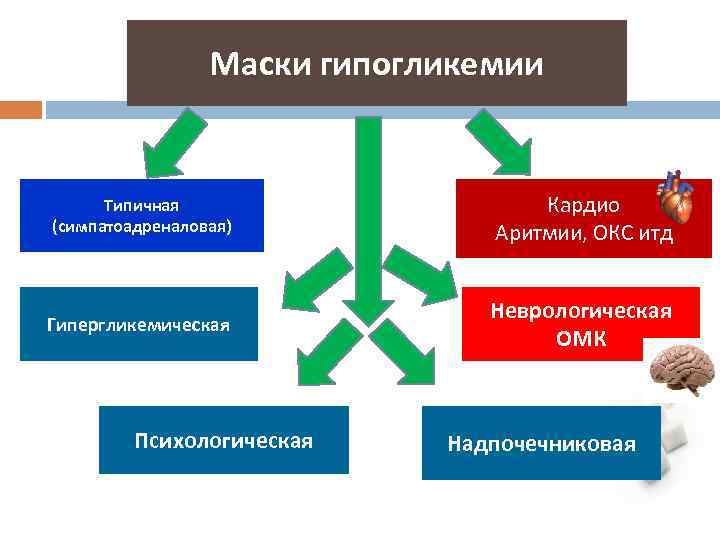 Маски гипогликемии

Типичная (симпатоадреналовая)

Кардио Аритмии, ОКС итд

Гипергликемическая

Неврологическая ОМК

Психологическая

Надпочечниковая